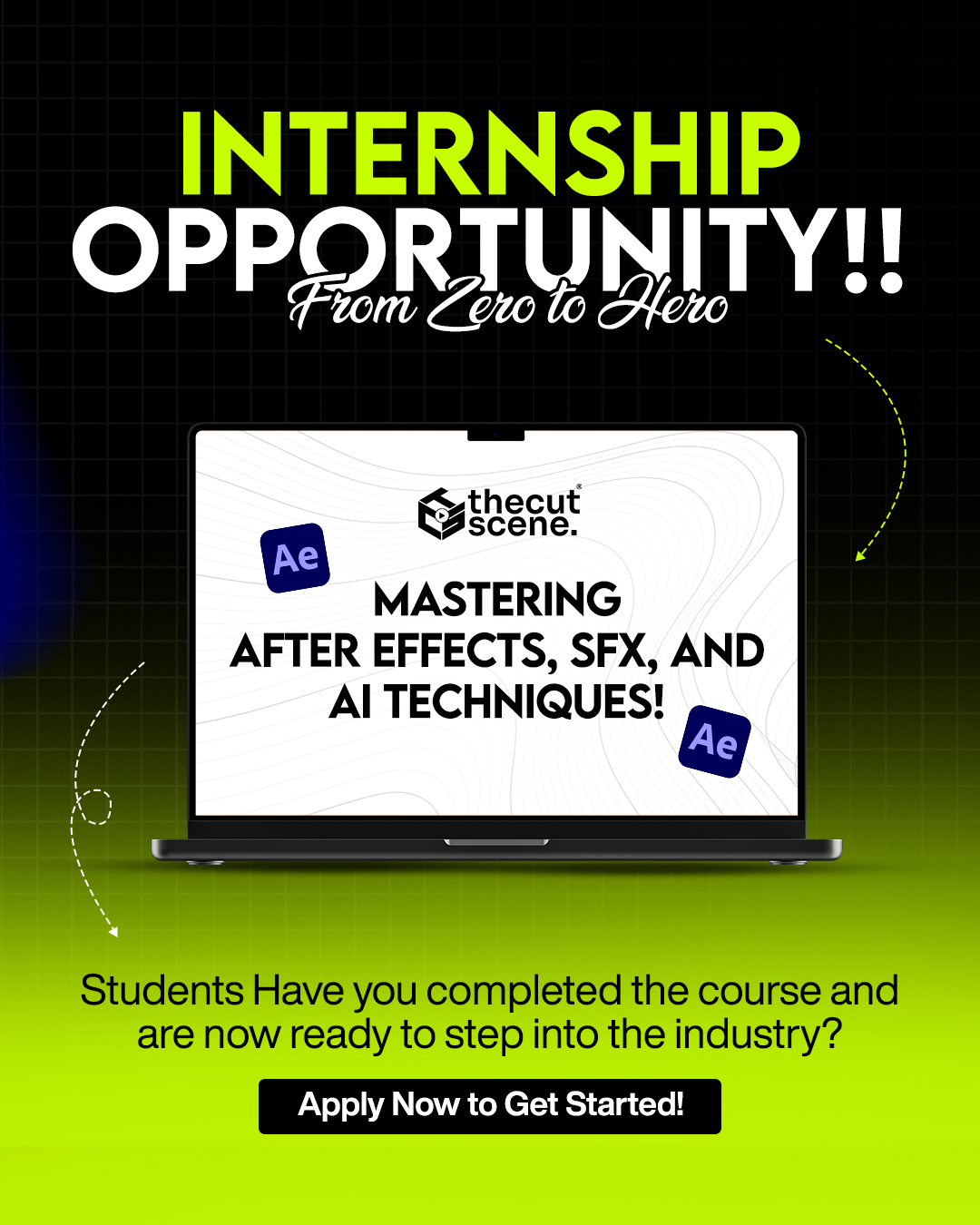 INTERNSHIP OPPORTUNITY!!
From Zero to Hero

thecut scene.

Ae

MASTERING AFTER EFFECTS, SFX, AND AI TECHNIQUES!

Ae

Students Have you completed the course and are now ready to step into the industry?

Apply Now to Get Started!